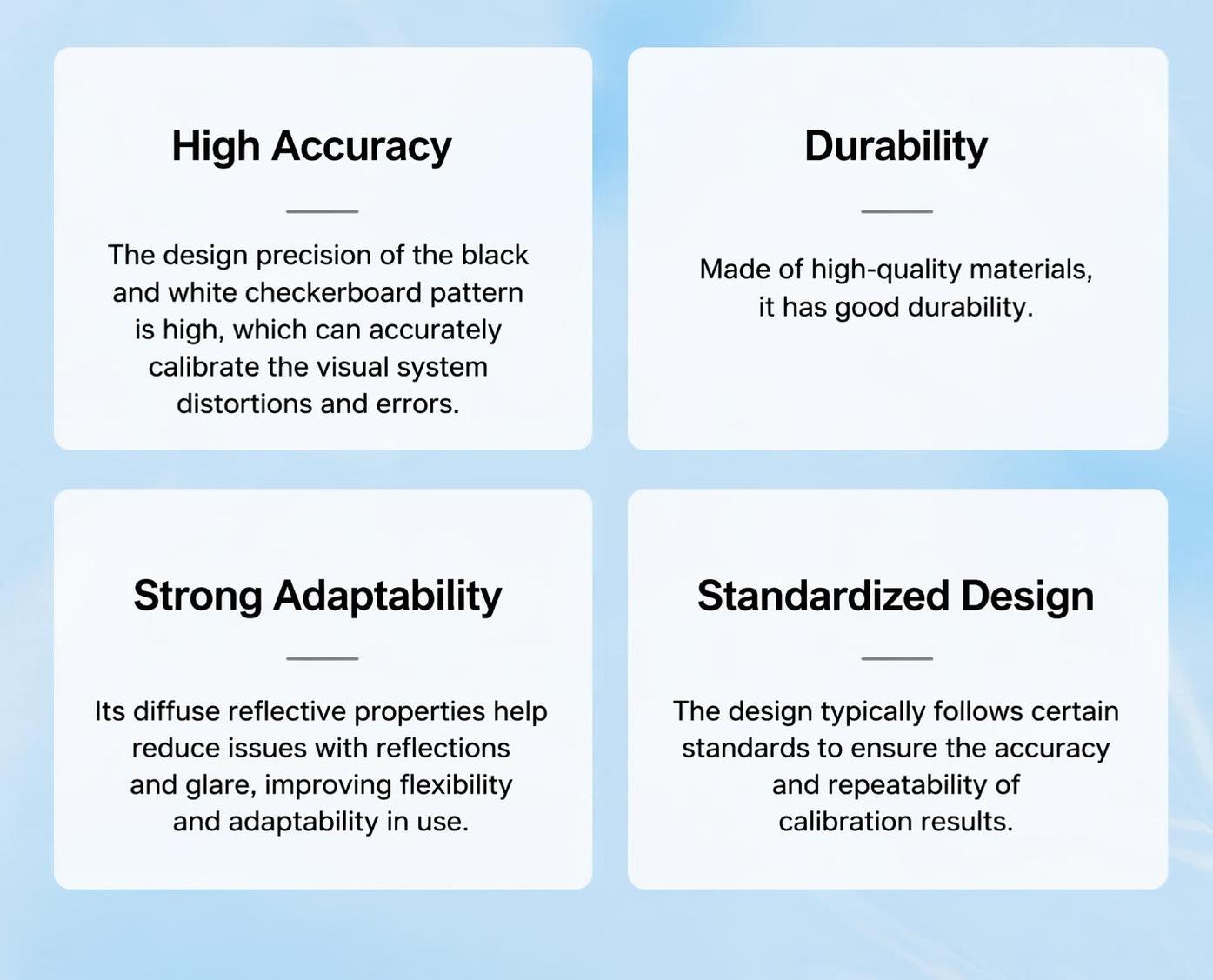 High Accuracy

The design precision of the black and white checkerboard pattern is high, which can accurately calibrate the visual system distortions and errors.

Durability

Made of high-quality materials, it has good durability.

Strong Adaptability

Its diffuse reflective properties help reduce issues with reflections and glare, improving flexibility and adaptability in use.

Standardized Design

The design typically follows certain standards to ensure the accuracy and repeatability of calibration results.